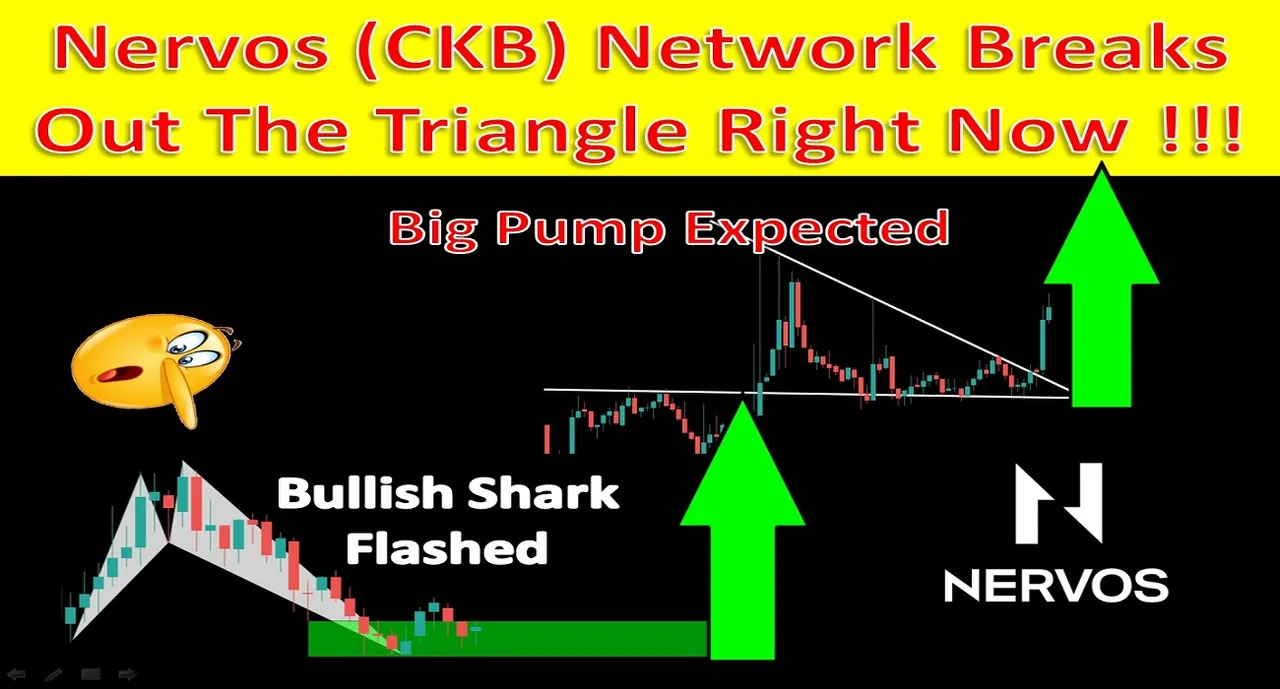 Nervos (CKB) Network Breaks Out The Triangle Right Now !!!

Big Pump Expected

Bullish Shark Flashed

NERVOS